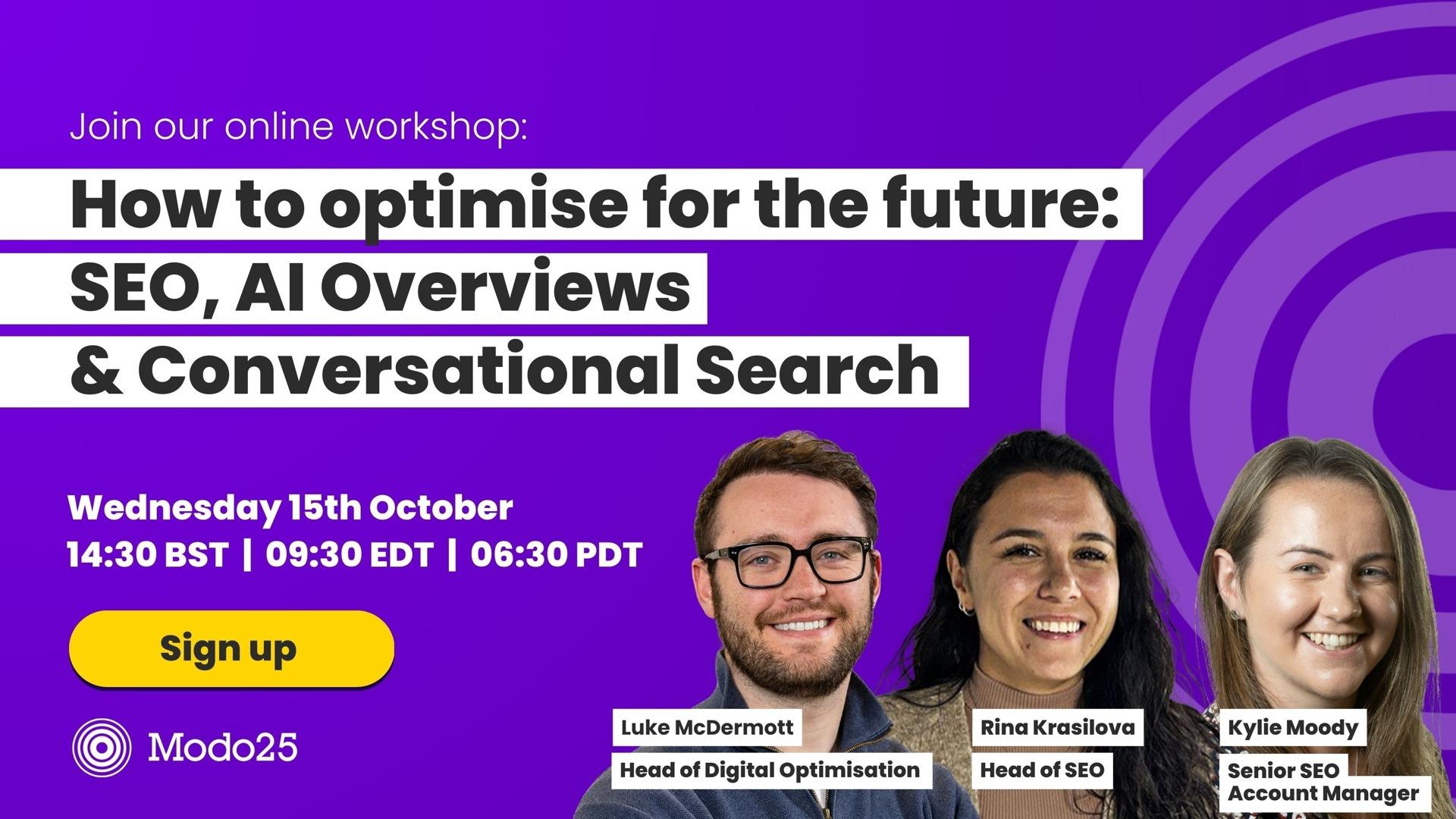 Join our online workshop:

How to optimise for the future:
SEO, AI Overviews
& Conversational Search

Wednesday 15th October
14:30 BST | 09:30 EDT | 06:30 PDT

Sign up

Modo25

Luke McDermott
Head of Digital Optimisation

Rina Krasilova
Head of SEO

Kylie Moody
Senior SEO Account Manager